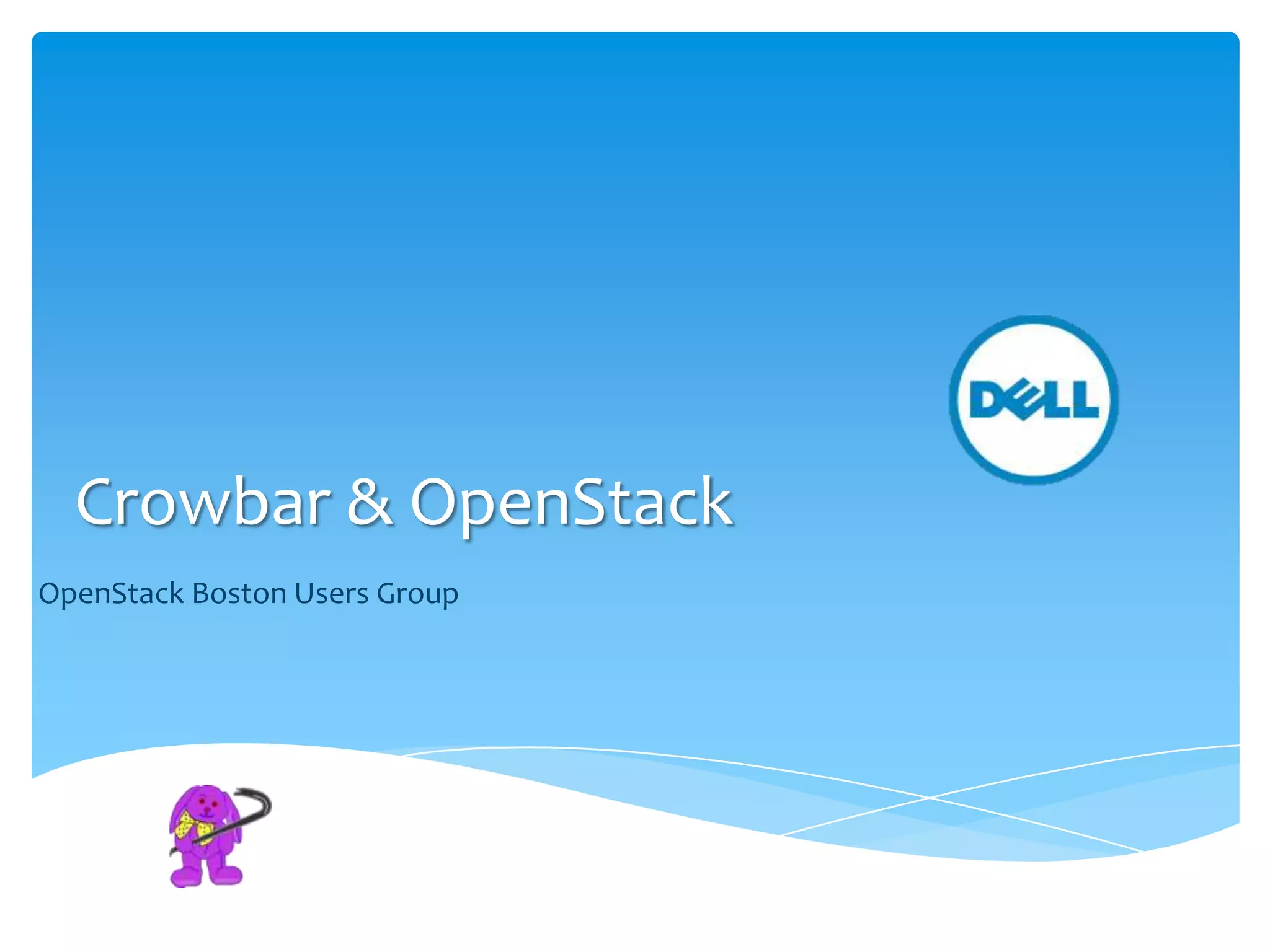 DELL

Crowbar & OpenStack

OpenStack Boston Users Group